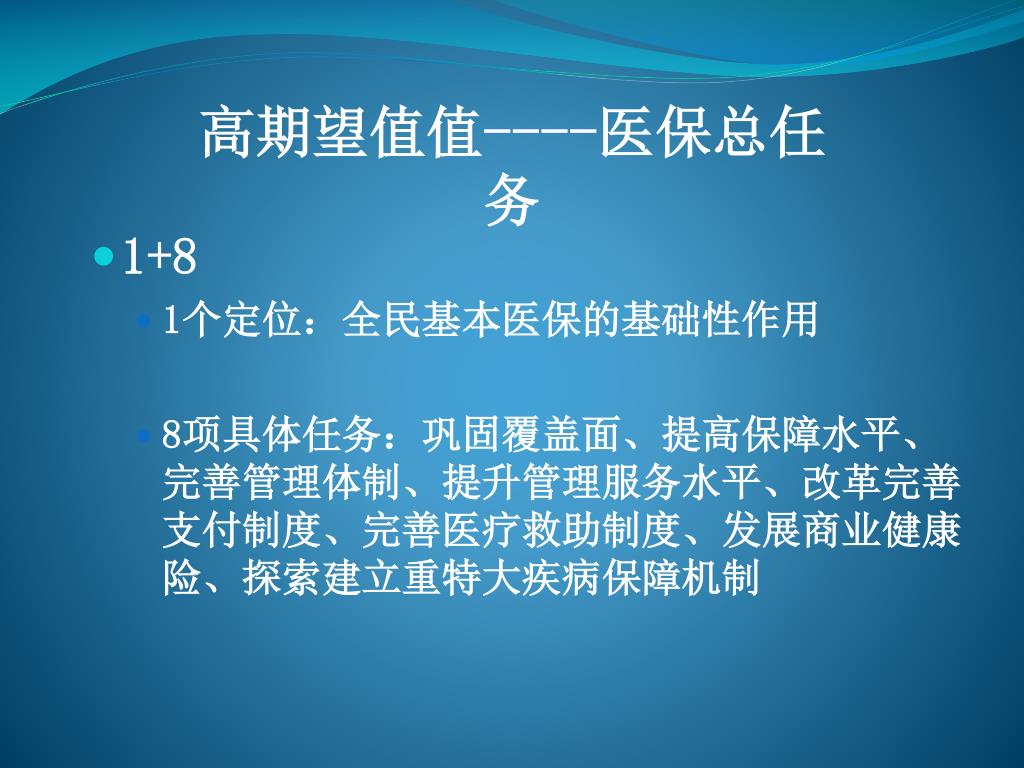 高期望值值----医保总任务

1+8

1个定位：全民基本医保的基础性作用

8项具体任务：巩固覆盖面、提高保障水平、完善管理体制、提升管理服务水平、改革完善支付制度、完善医疗救助制度、发展商业健康险、探索建立重特大疾病保障机制